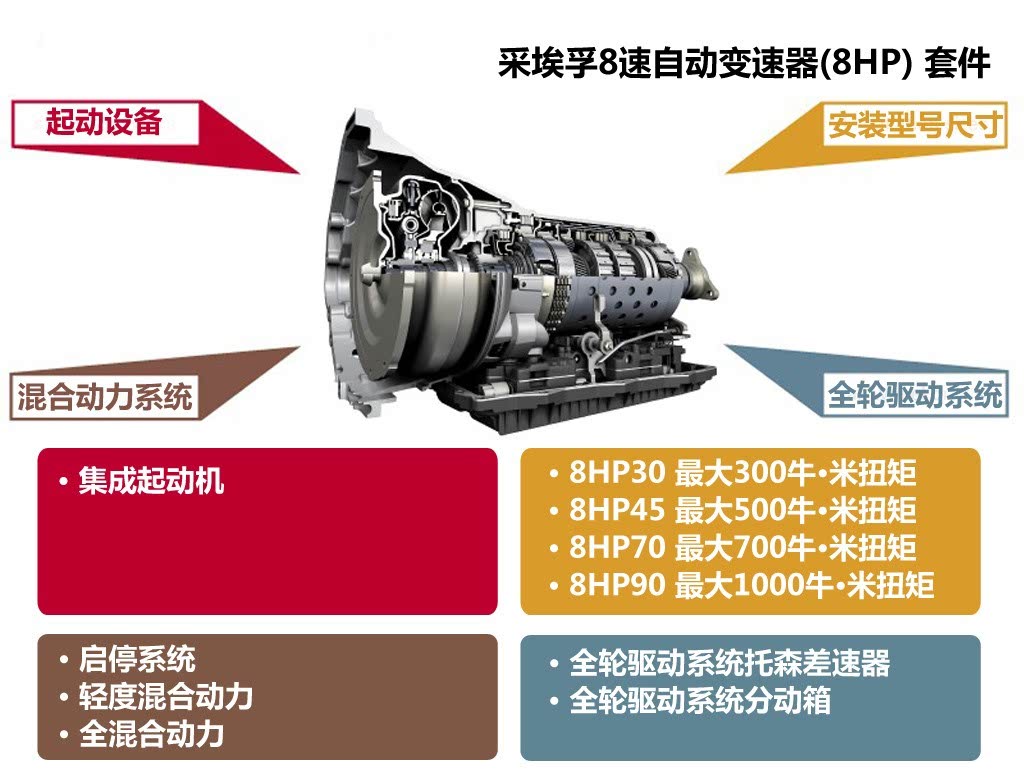 采埃孚8速自动变速器(8HP) 套件

起动设备

安装型号尺寸

混合动力系统

全轮驱动系统

• 集成起动机

• 8HP30 最大300牛•米扭矩
• 8HP45 最大500牛•米扭矩
• 8HP70 最大700牛•米扭矩
• 8HP90 最大1000牛•米扭矩

• 启停系统
• 轻度混合动力
• 全混合动力

• 全轮驱动系统托森差速器
• 全轮驱动系统分动箱